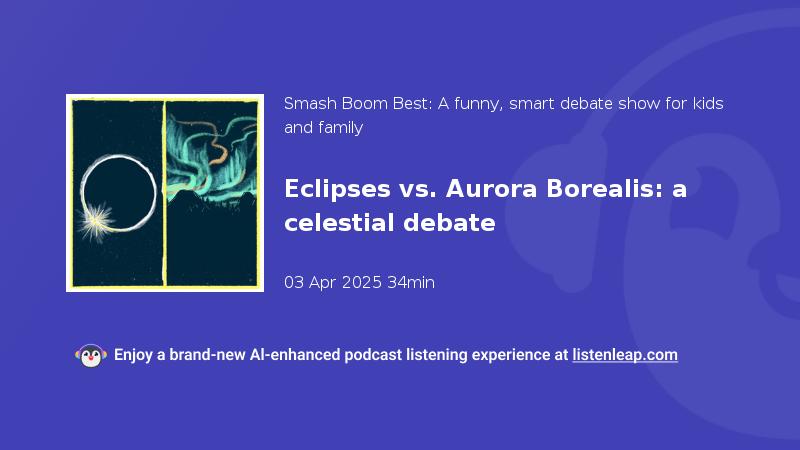 Smash Boom Best: A funny, smart debate show for kids and family

Eclipses vs. Aurora Borealis: a celestial debate

03 Apr 2025 34min

Enjoy a brand-new AI-enhanced podcast listening experience at listenleap.com